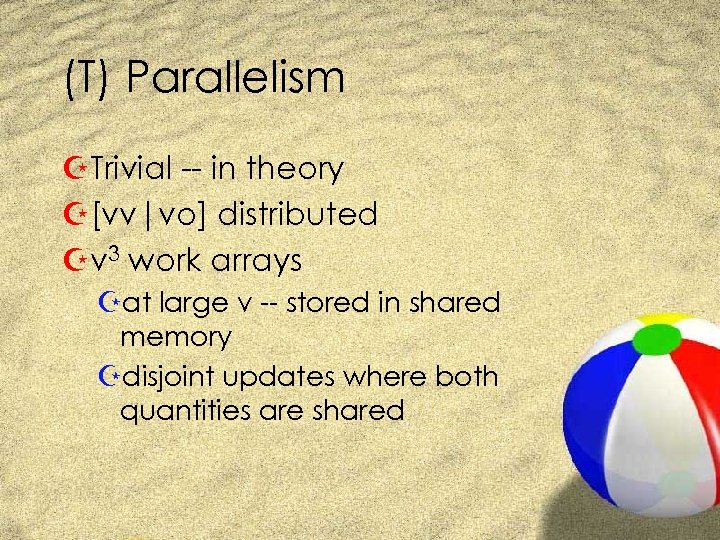 (T) Parallelism

Trivial -- in theory

[vv|vo] distributed

$v^3$ work arrays

at large v -- stored in shared memory

disjoint updates where both quantities are shared